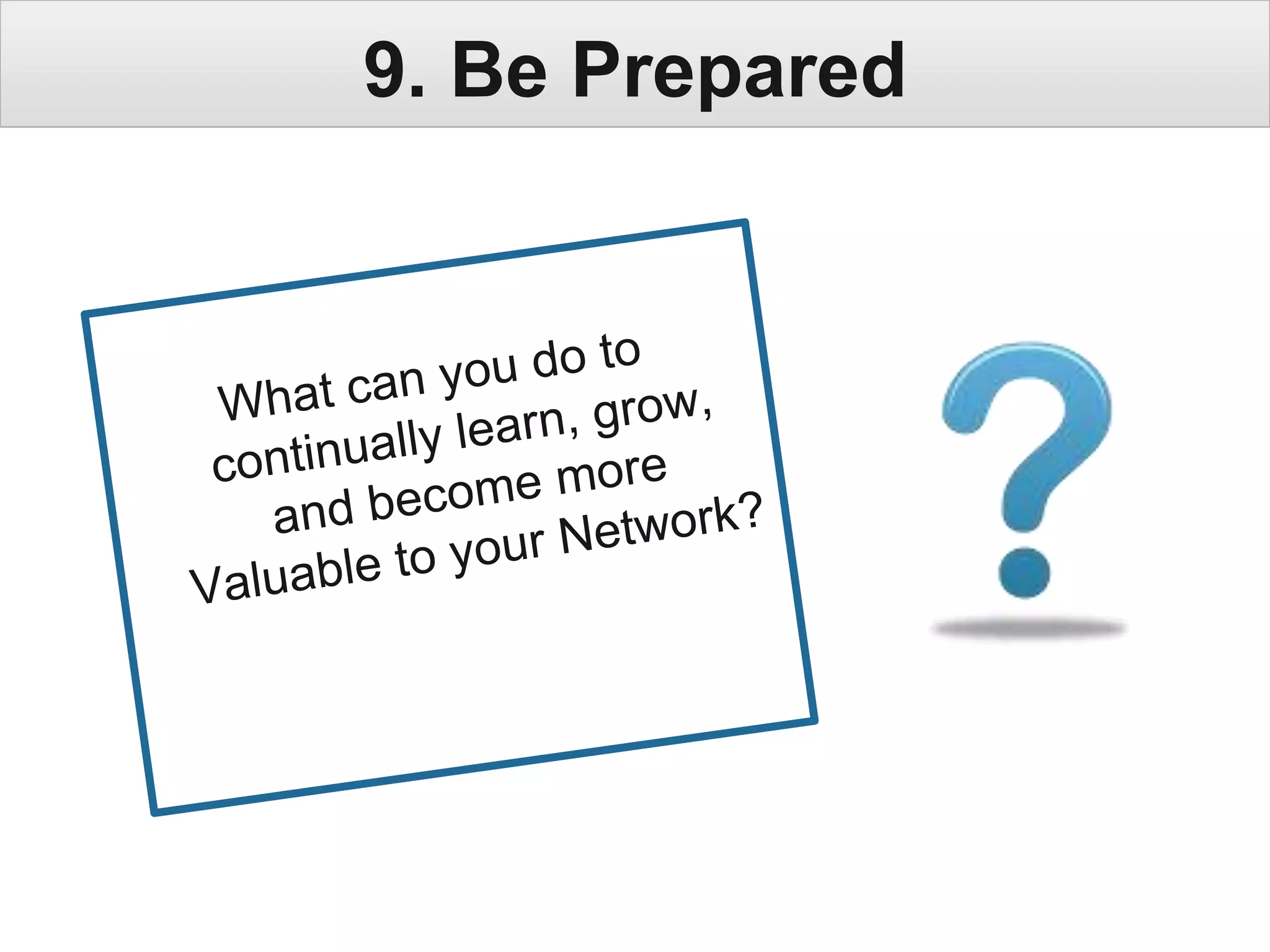 9. Be Prepared

What can you do to continually learn, grow, and become more Valuable to your Network?